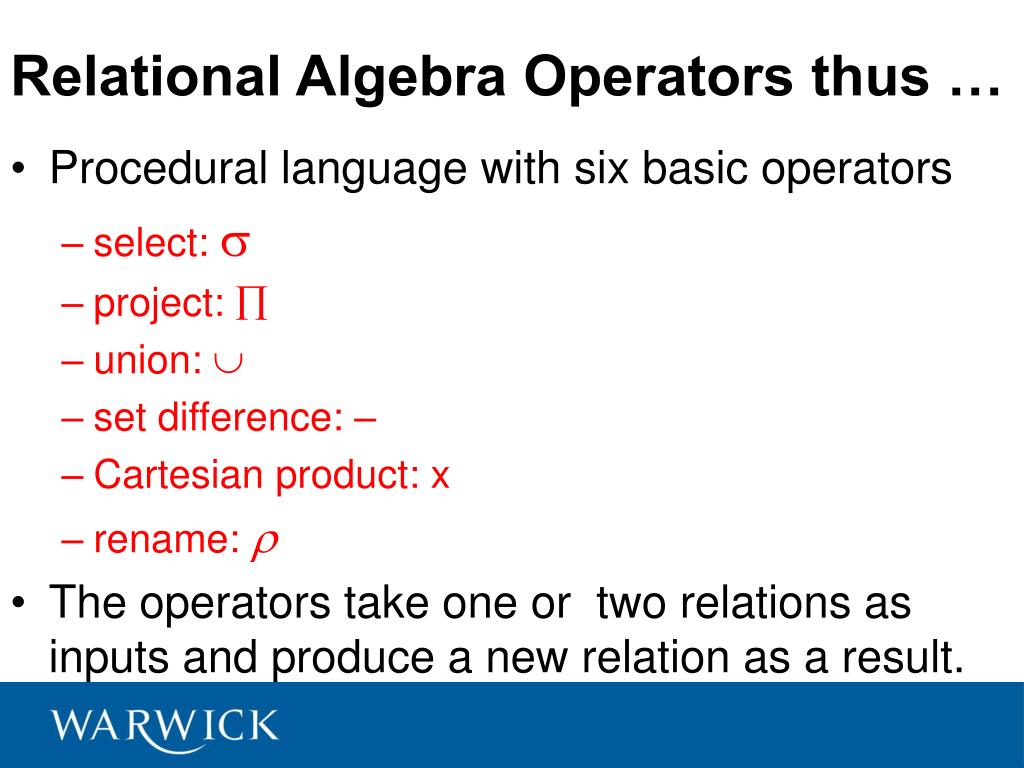 Relational Algebra Operators thus …

• Procedural language with six basic operators

– select: $\sigma$
– project: $\Pi$
– union: $\cup$
– set difference: –
– Cartesian product: x
– rename: $\rho$

• The operators take one or two relations as inputs and produce a new relation as a result.

WARWICK